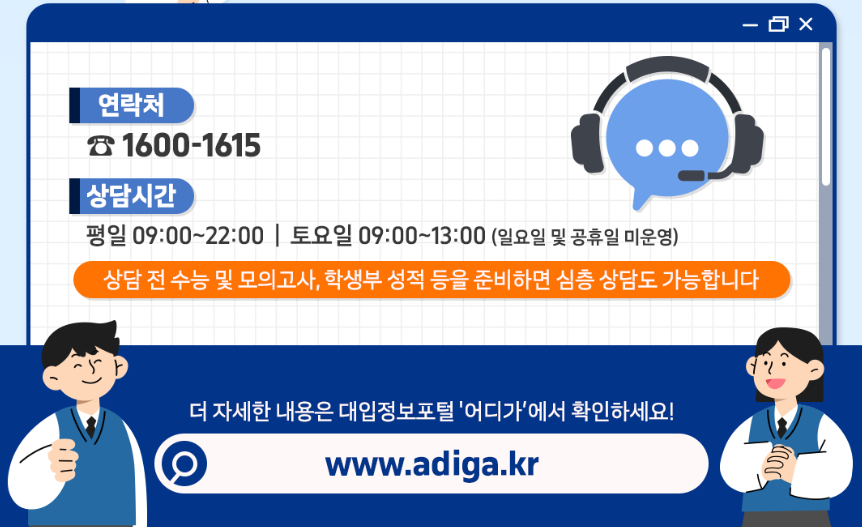 연락처

☎ 1600-1615

상담시간

평일 09:00~22:00 | 토요일 09:00~13:00 (일요일 및 공휴일 미운영)

상담 전 수능 및 모의고사, 학생부 성적 등을 준비하면 심층 상담도 가능합니다

더 자세한 내용은 대입정보포털 '어디가'에서 확인하세요!

www.adiga.kr